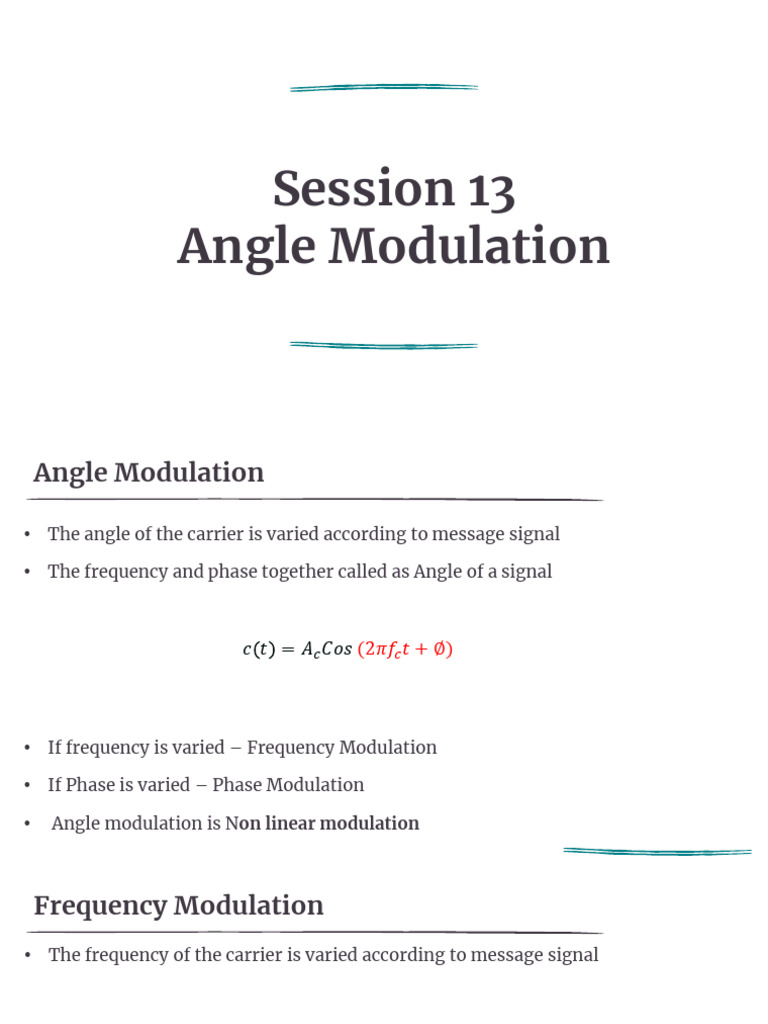 Session 13
Angle Modulation

Angle Modulation

• The angle of the carrier is varied according to message signal
• The frequency and phase together called as Angle of a signal

$c(t) = A_c Cos\ (2\pi f_c t + \emptyset)$

• If frequency is varied – Frequency Modulation
• If Phase is varied – Phase Modulation
• Angle modulation is Non linear modulation

Frequency Modulation

• The frequency of the carrier is varied according to message signal